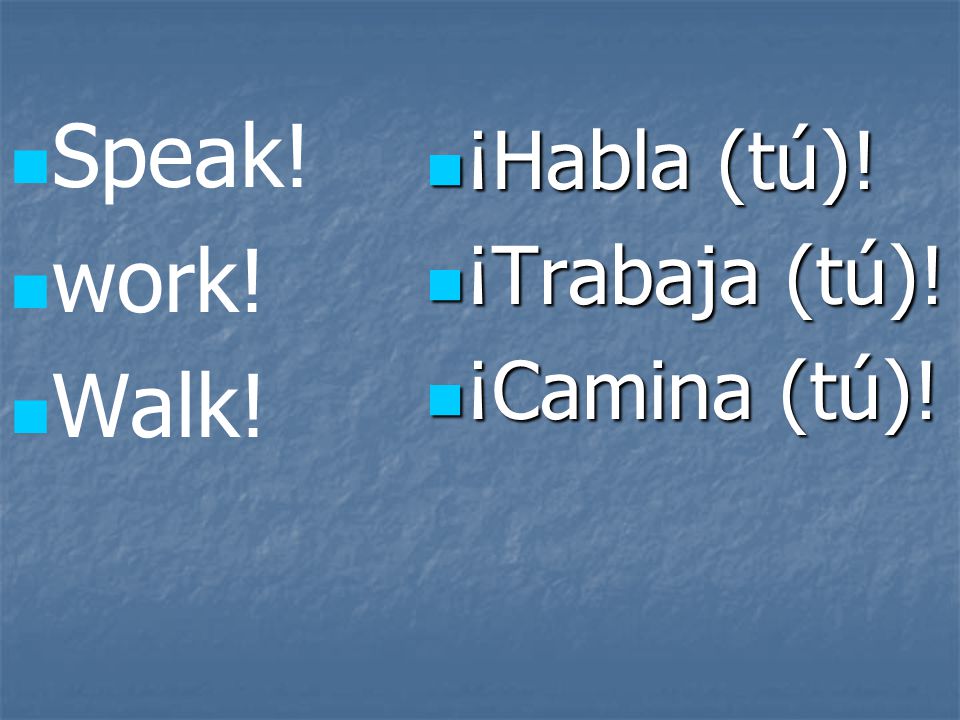 Speak!
work!
Walk!

¡Habla (tú)!
¡Trabaja (tú)!
¡Camina (tú)!